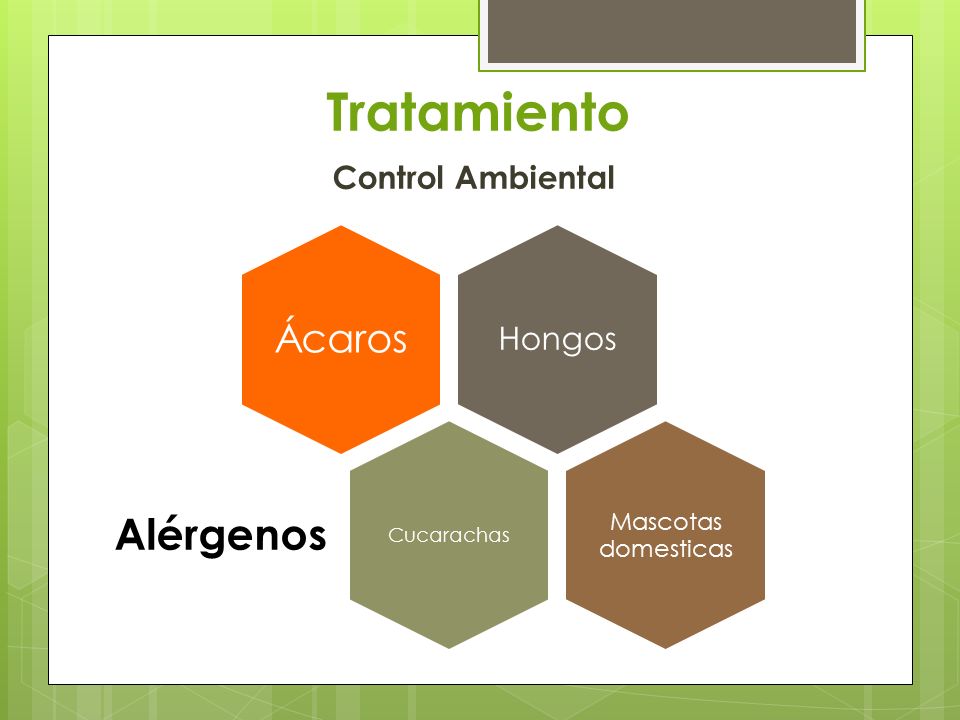 Tratamiento

Control Ambiental

Ácaros

Hongos

Alérgenos

Cucarachas

Mascotas domesticas